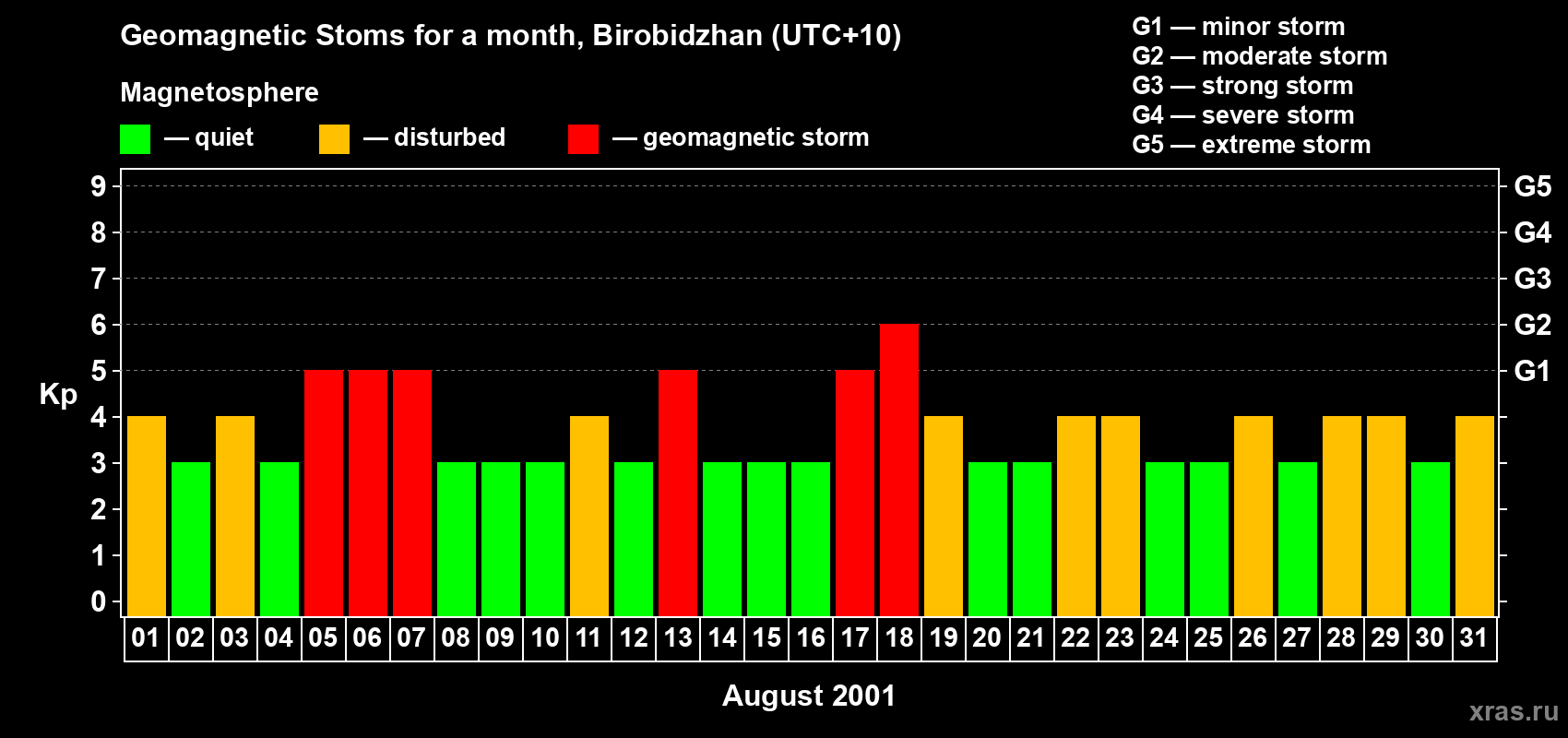 Geomagnetic Stoms for a month, Birobidzhan (UTC+10)

Magnetosphere

— quiet — disturbed — geomagnetic storm

G1 — minor storm
G2 — moderate storm
G3 — strong storm
G4 — severe storm
G5 — extreme storm

Kp

9 8 7 6 5 4 3 2 1 0

G5 G4 G3 G2 G1

01 02 03 04 05 06 07 08 09 10 11 12 13 14 15 16 17 18 19 20 21 22 23 24 25 26 27 28 29 30 31

August 2001

xras.ru